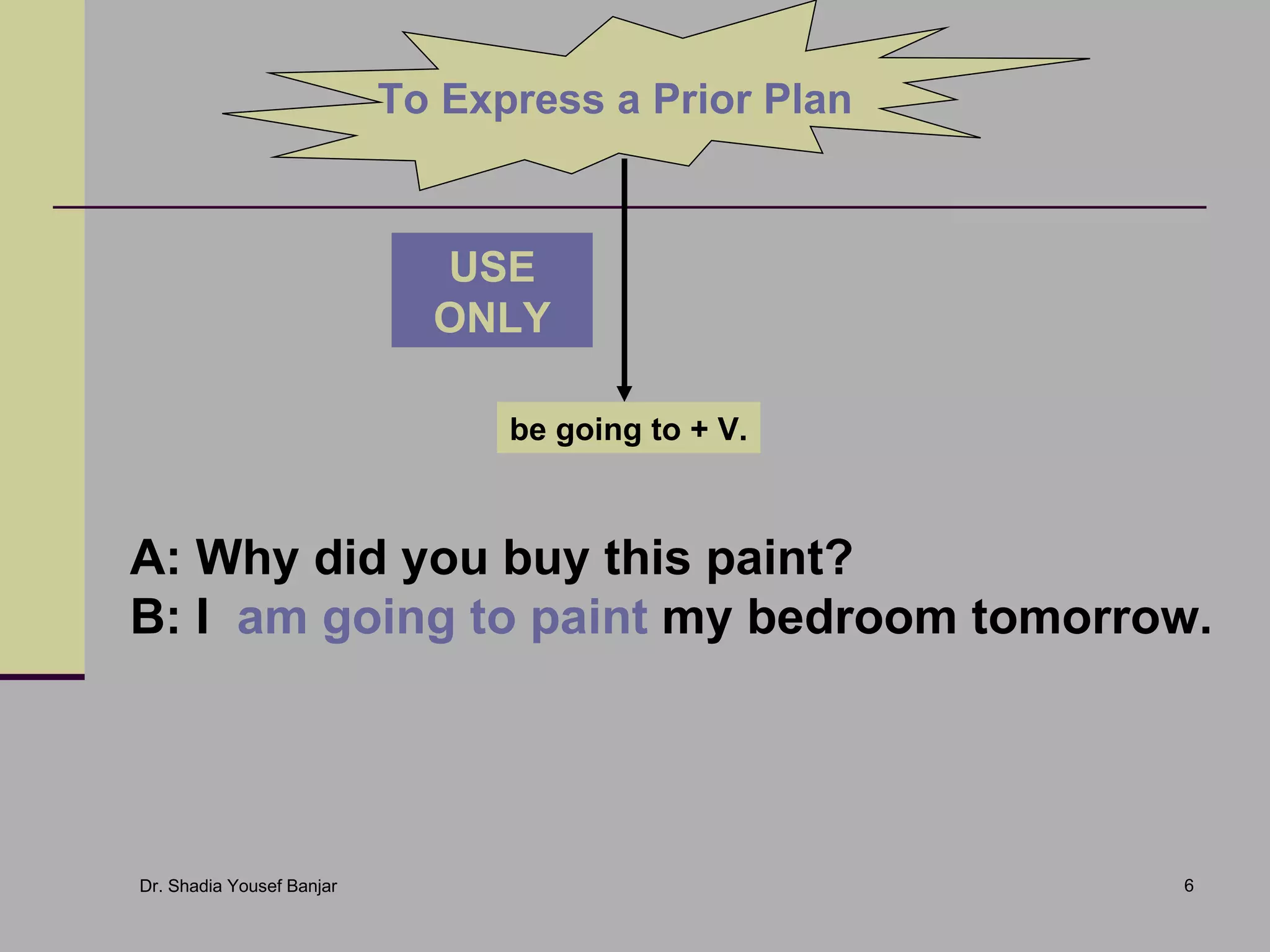 To Express a Prior Plan

USE ONLY

be going to + V.

A: Why did you buy this paint?
B: I am going to paint my bedroom tomorrow.

Dr. Shadia Yousef Banjar

6